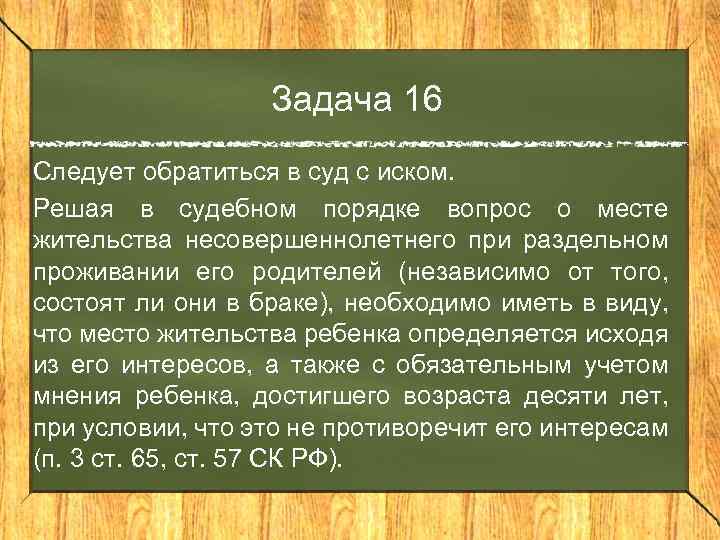 Задача 16

Следует обратиться в суд с иском.

Решая в судебном порядке вопрос о месте жительства несовершеннолетнего при раздельном проживании его родителей (независимо от того, состоят ли они в браке), необходимо иметь в виду, что место жительства ребенка определяется исходя из его интересов, а также с обязательным учетом мнения ребенка, достигшего возраста десяти лет, при условии, что это не противоречит его интересам (п. 3 ст. 65, ст. 57 СК РФ).